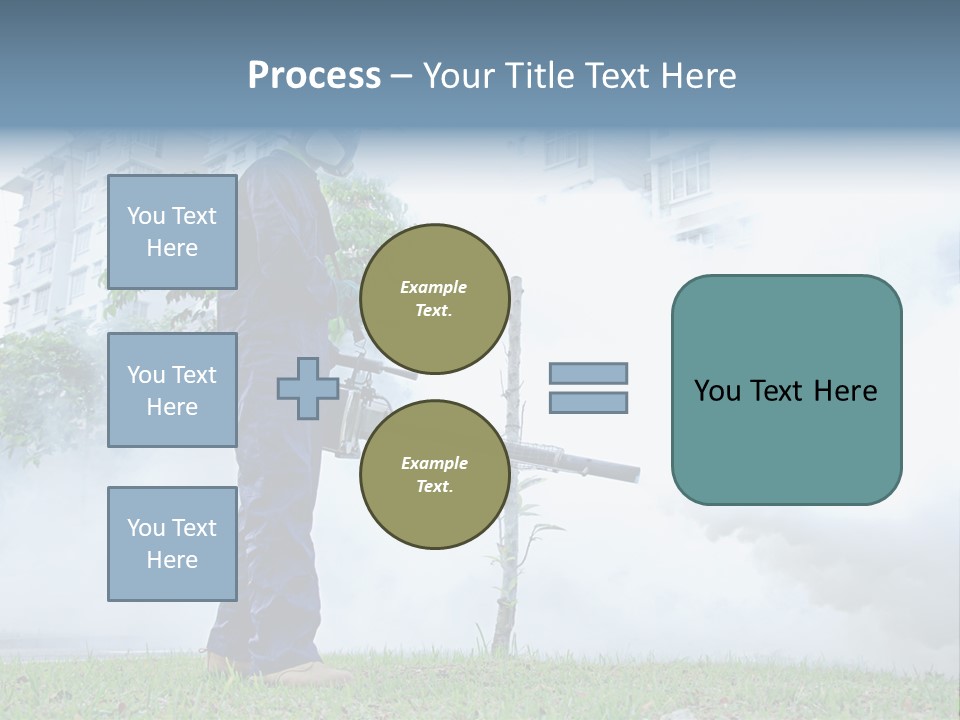 Process – Your Title Text Here

You Text Here

You Text Here

You Text Here

Example Text.

Example Text.

You Text Here